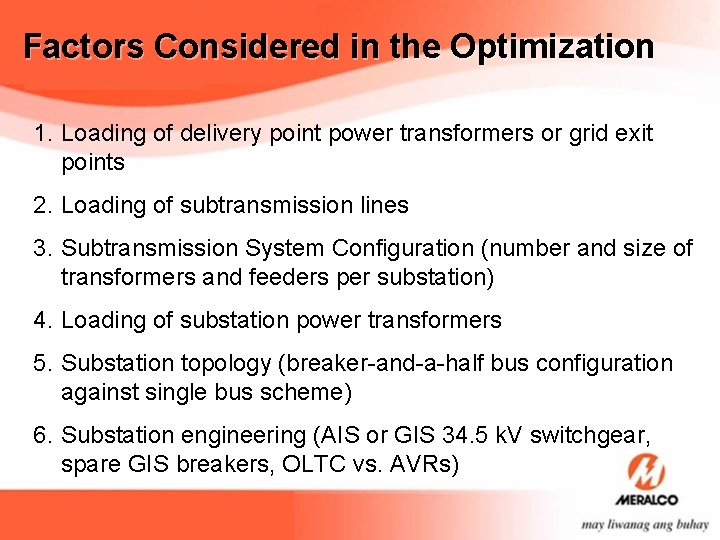 Factors Considered in the Optimization

1. Loading of delivery point power transformers or grid exit points

2. Loading of subtransmission lines

3. Subtransmission System Configuration (number and size of transformers and feeders per substation)

4. Loading of substation power transformers

5. Substation topology (breaker-and-a-half bus configuration against single bus scheme)

6. Substation engineering (AIS or GIS 34.5 kV switchgear, spare GIS breakers, OLTC vs. AVRs)

MERALCO
may liwanag ang buhay